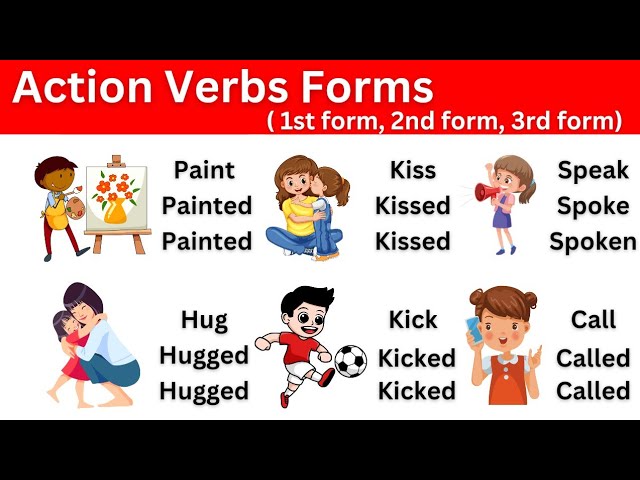 Action Verbs Forms
( 1st form, 2nd form, 3rd form)

Paint
Painted
Painted

Kiss
Kissed
Kissed

Speak
Spoke
Spoken

Hug
Hugged
Hugged

Kick
Kicked
Kicked

Call
Called
Called